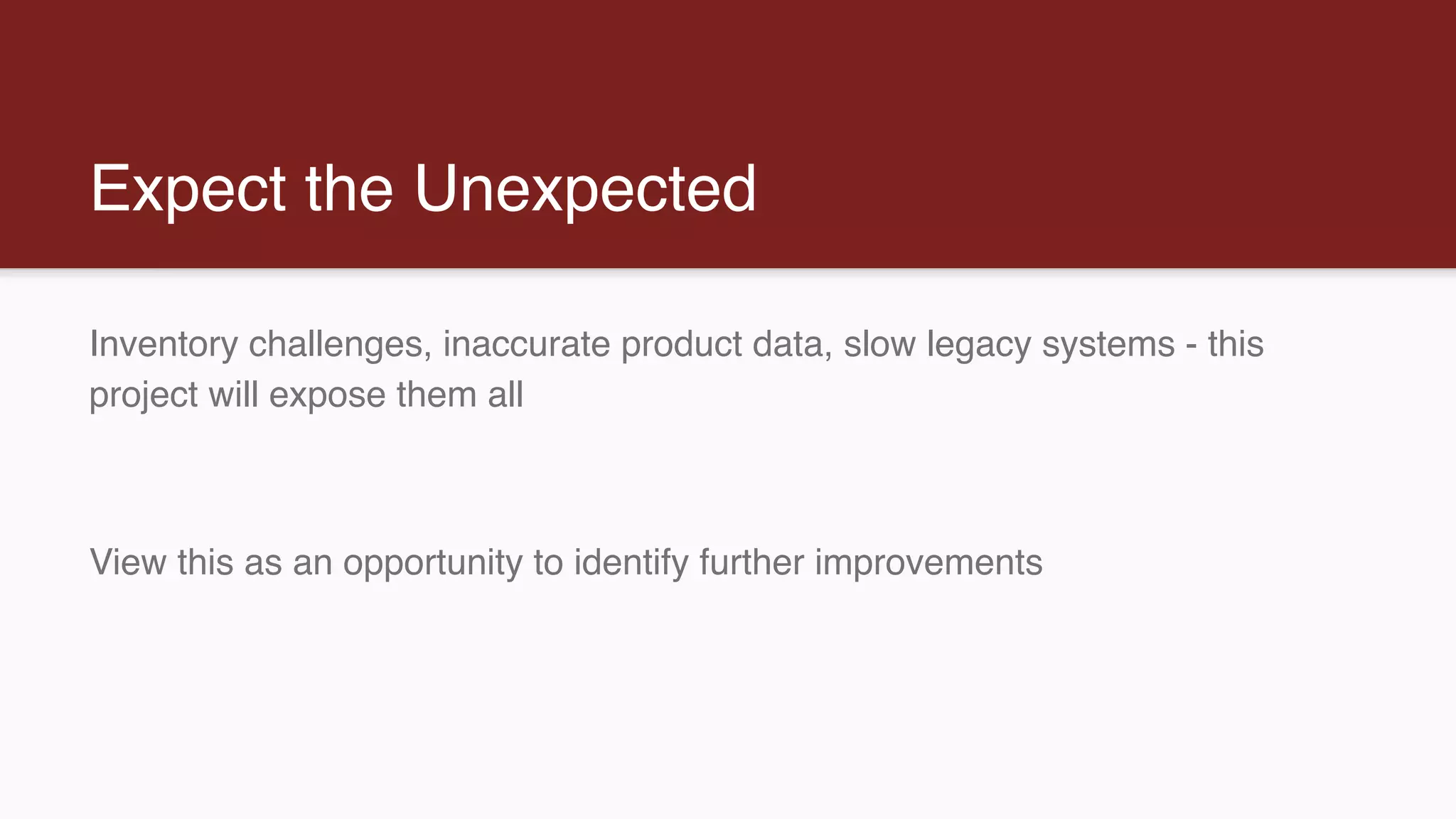 Expect the Unexpected

Inventory challenges, inaccurate product data, slow legacy systems - this project will expose them all

View this as an opportunity to identify further improvements